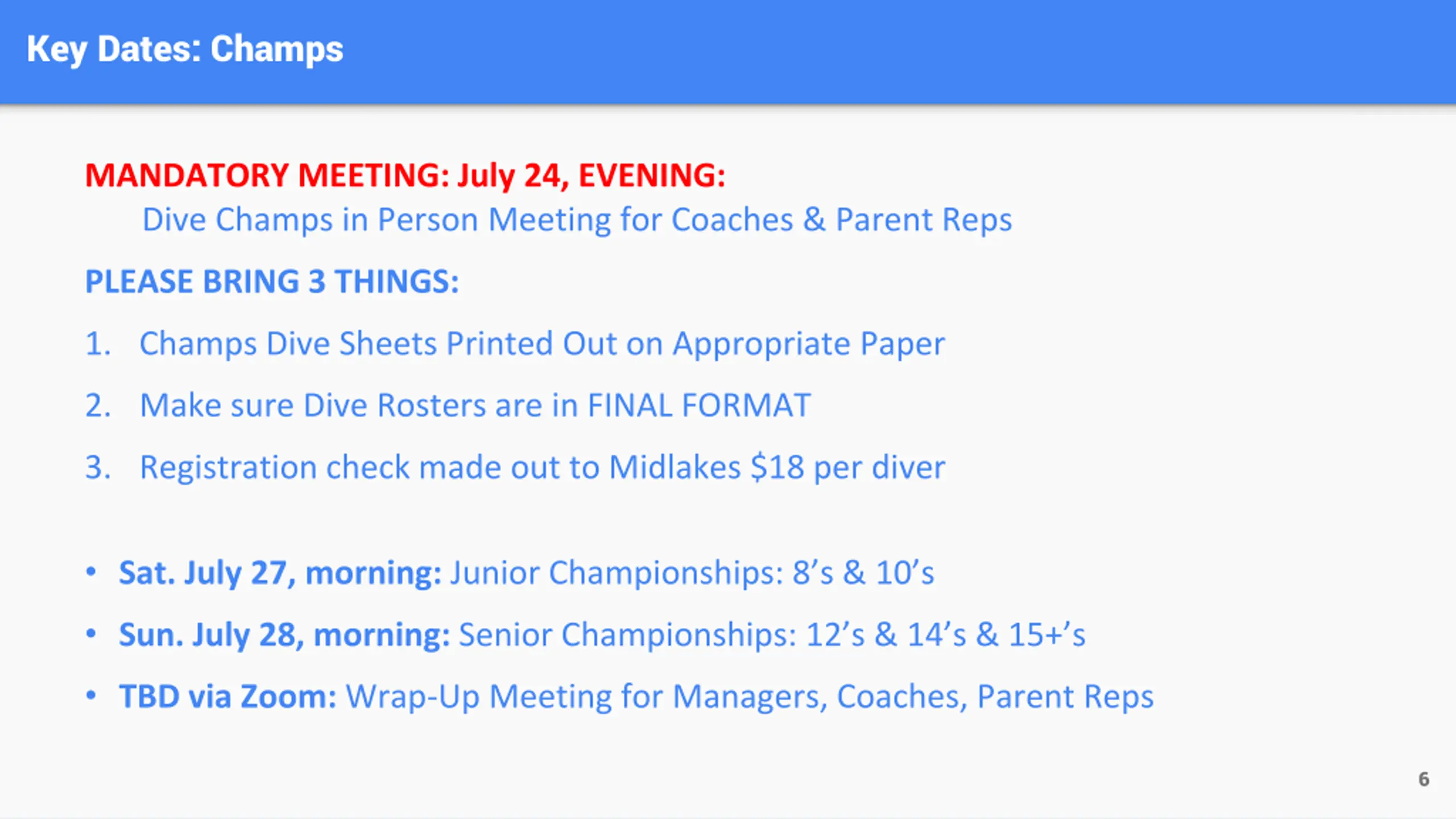 Key Dates: Champs

MANDATORY MEETING: July 24, EVENING:
Dive Champs in Person Meeting for Coaches & Parent Reps

PLEASE BRING 3 THINGS:

1. Champs Dive Sheets Printed Out on Appropriate Paper
2. Make sure Dive Rosters are in FINAL FORMAT
3. Registration check made out to Midlakes \$18 per diver

• Sat. July 27, morning: Junior Championships: 8's & 10's
• Sun. July 28, morning: Senior Championships: 12's & 14's & 15+'s
• TBD via Zoom: Wrap-Up Meeting for Managers, Coaches, Parent Reps

6